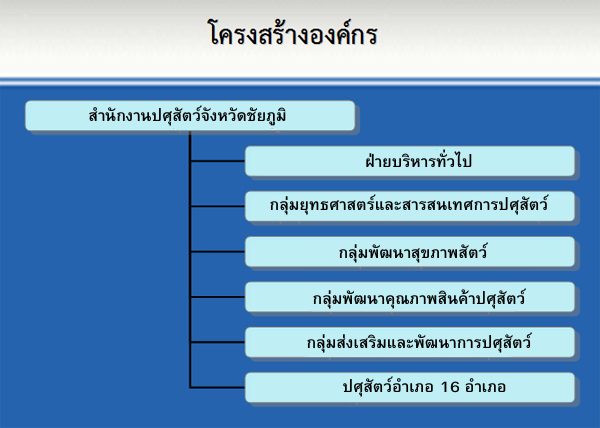 โครงสร้างองค์กร

สำนักงานปศุสัตว์จังหวัดชัยภูมิ

ฝ่ายบริหารทั่วไป

กลุ่มยุทธศาสตร์และสารสนเทศการปศุสัตว์

กลุ่มพัฒนาสุขภาพสัตว์

กลุ่มพัฒนาคุณภาพสินค้าปศุสัตว์

กลุ่มส่งเสริมและพัฒนาการปศุสัตว์

ปศุสัตว์อำเภอ 16 อำเภอ